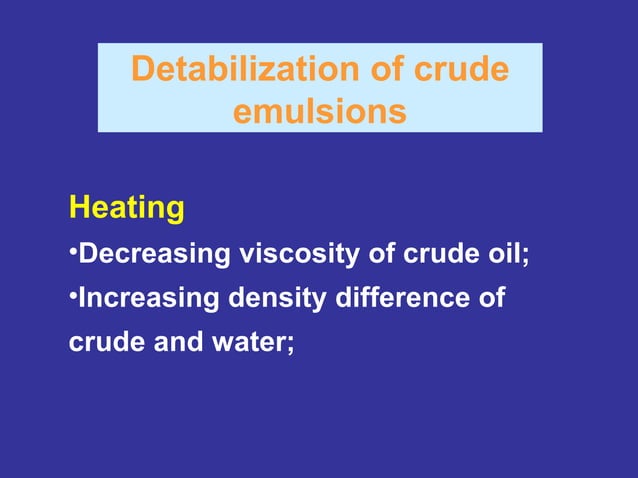 Detabilization of crude emulsions

Heating

•Decreasing viscosity of crude oil;

•Increasing density difference of crude and water;